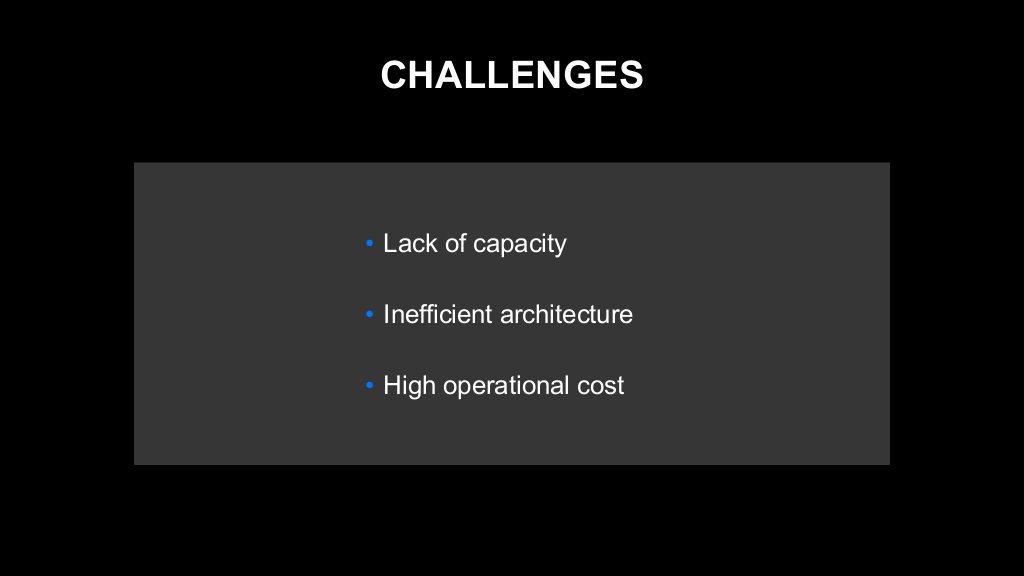 CHALLENGES

• Lack of capacity

• Inefficient architecture

• High operational cost